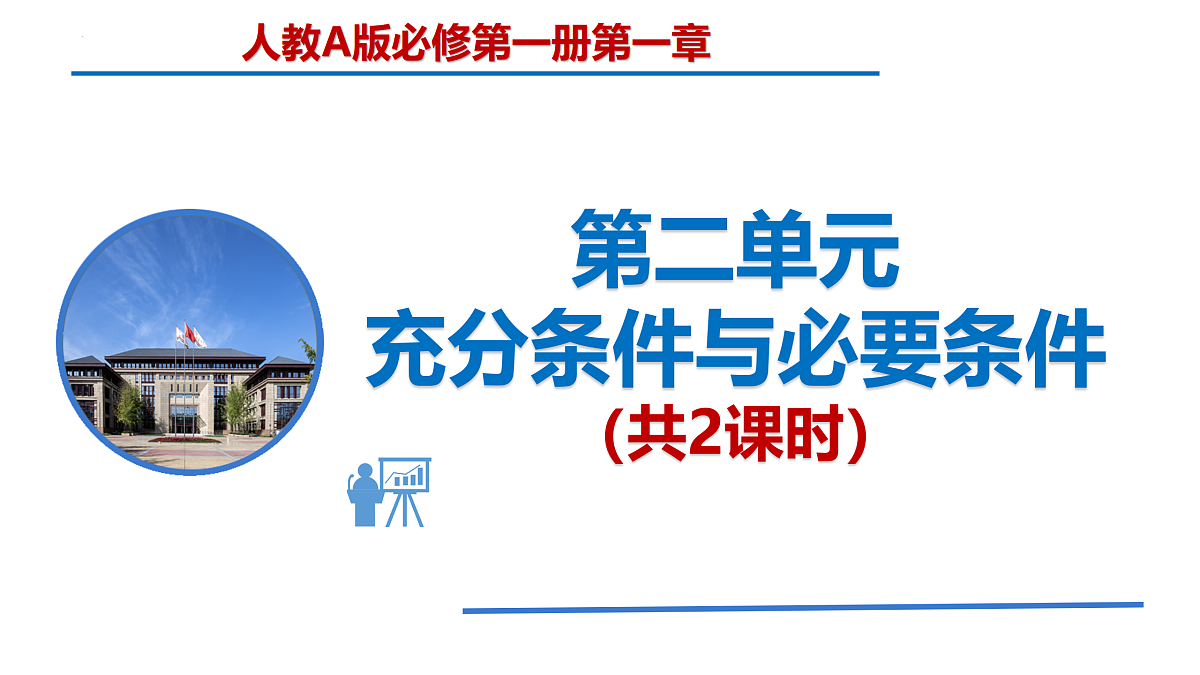 人教A版必修第一册第一章

第二单元
充分条件与必要条件
(共2课时)